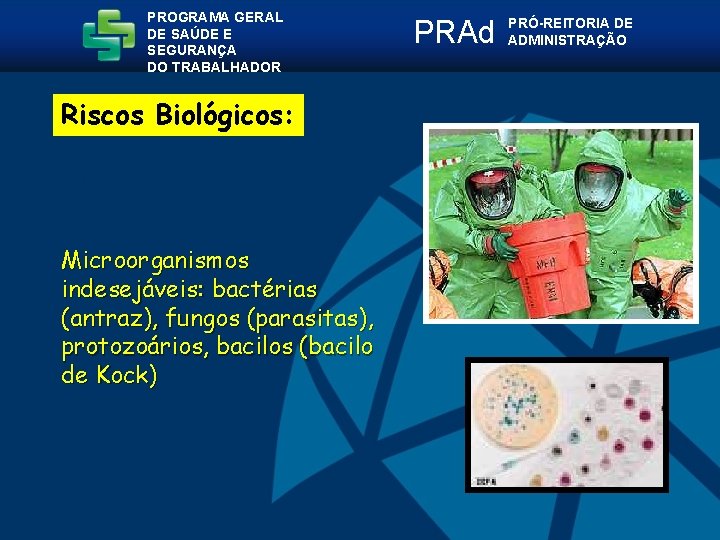 PROGRAMA GERAL DE SAÚDE E SEGURANÇA DO TRABALHADOR

PRAd PRÓ-REITORIA DE ADMINISTRAÇÃO

Riscos Biológicos:

Microorganismos indesejáveis: bactérias (antraz), fungos (parasitas), protozoários, bacilos (bacilo de Kock)